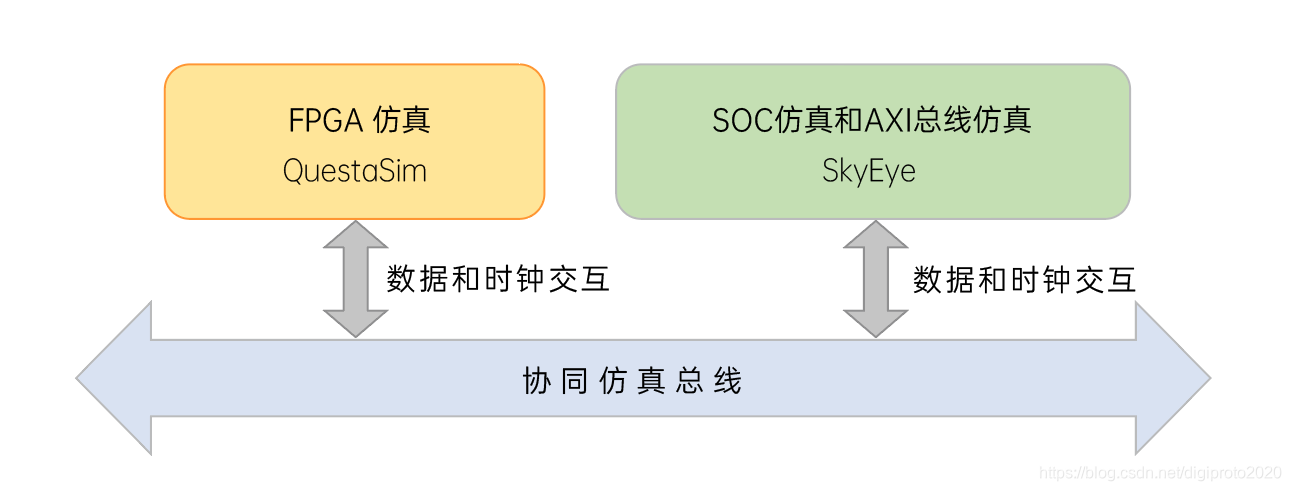 FPGA 仿真
QuestaSim

SOC仿真和AXI总线仿真
SkyEye

数据和时钟交互

数据和时钟交互

协同仿真总线

https://blog.csdn.net/digiproto2020